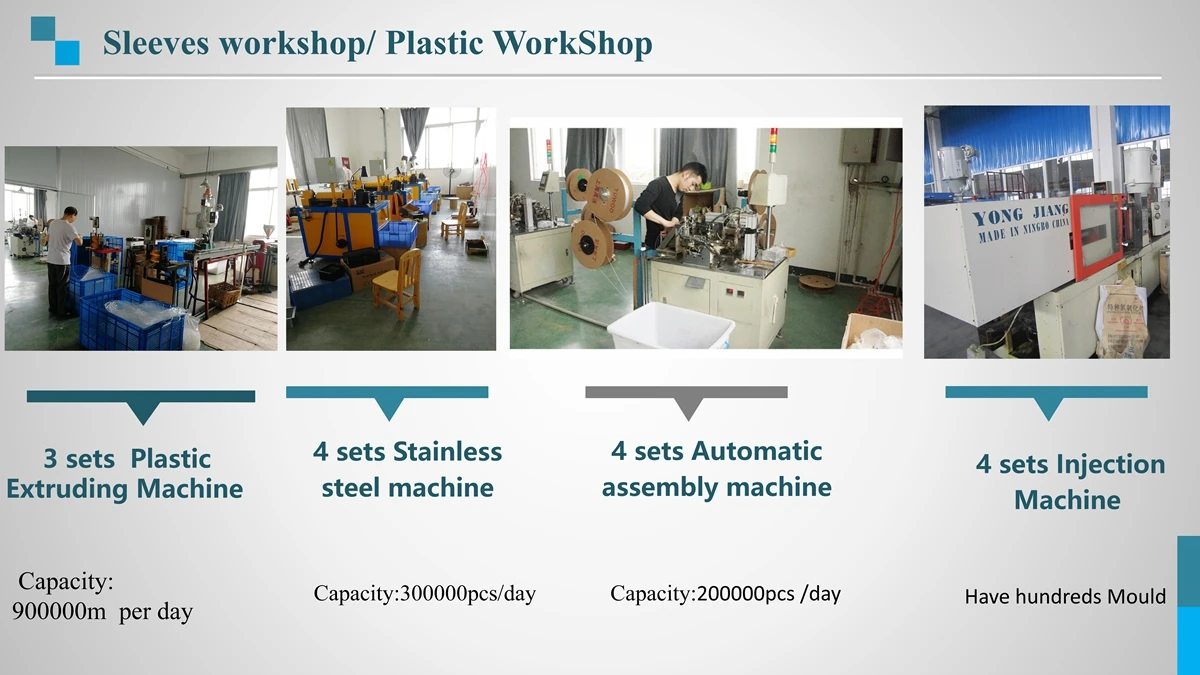 Sleeves workshop/ Plastic WorkShop

YONG JIANG
MADE IN NINGBO CHINA

3 sets Plastic Extruding Machine

Capacity: 900000m per day

4 sets Stainless steel machine

Capacity:300000pcs/day

4 sets Automatic assembly machine

Capacity:200000pcs /day

4 sets Injection Machine

Have hundreds Mould